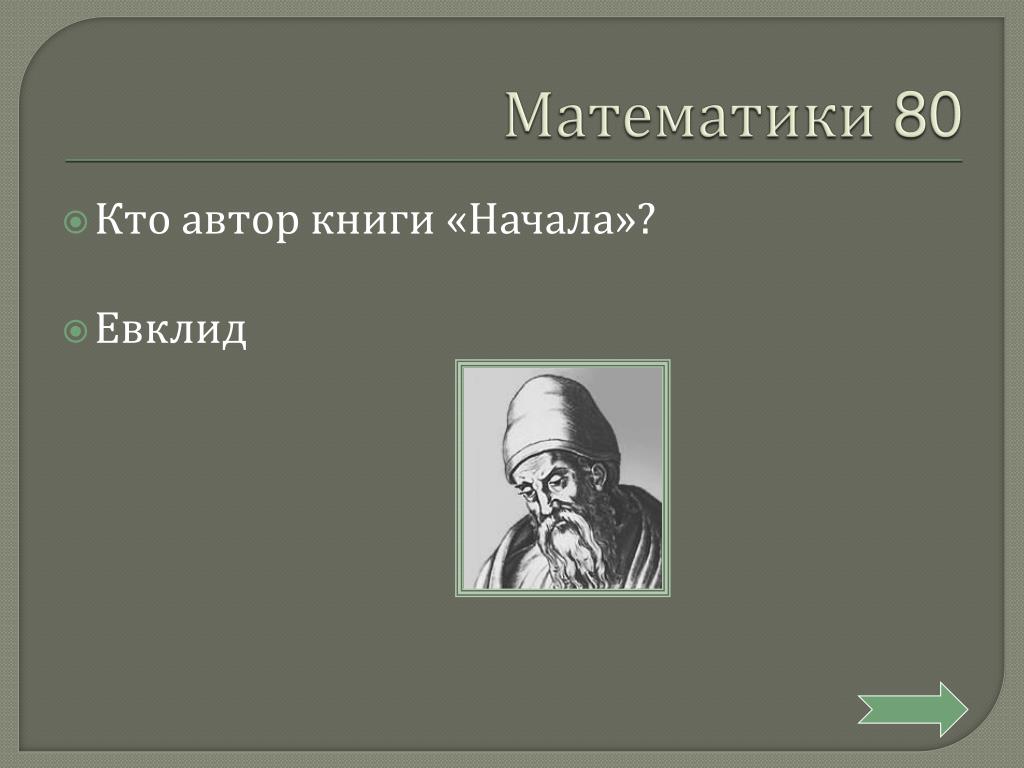 Математики 80

Кто автор книги «Начала»?

Евклид